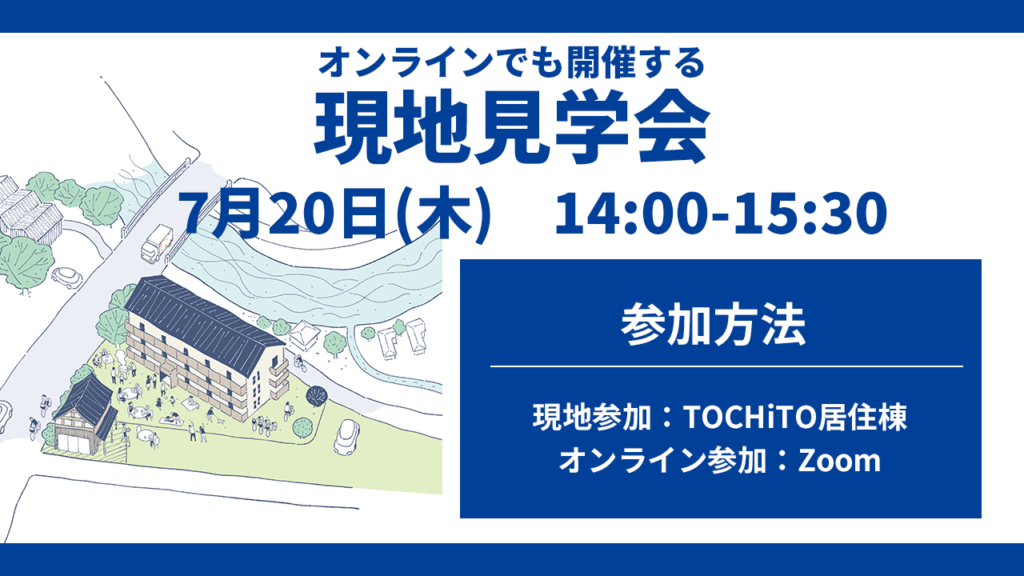 オンラインでも開催する
現地見学会
7月20日(木)　14:00-15:30

参加方法

現地参加：TOCHiTO居住棟
オンライン参加：Zoom